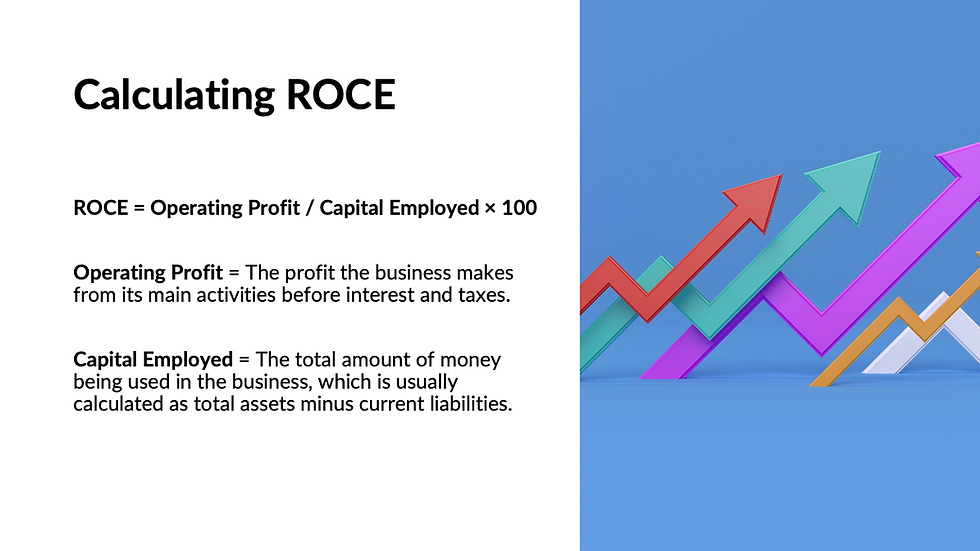 Calculating ROCE

ROCE = Operating Profit / Capital Employed × 100

Operating Profit = The profit the business makes from its main activities before interest and taxes.

Capital Employed = The total amount of money being used in the business, which is usually calculated as total assets minus current liabilities.